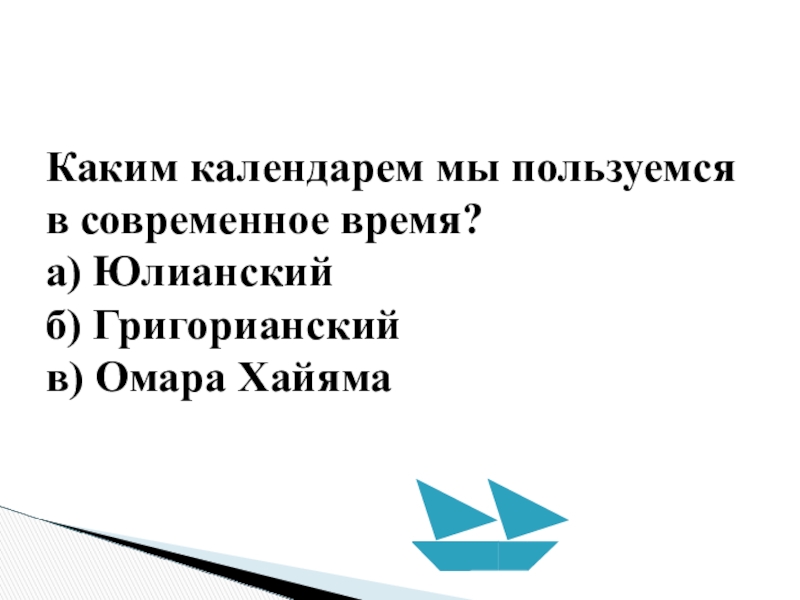 Каким календарем мы пользуемся в современное время?
а) Юлианский
б) Григорианский
в) Омара Хайяма